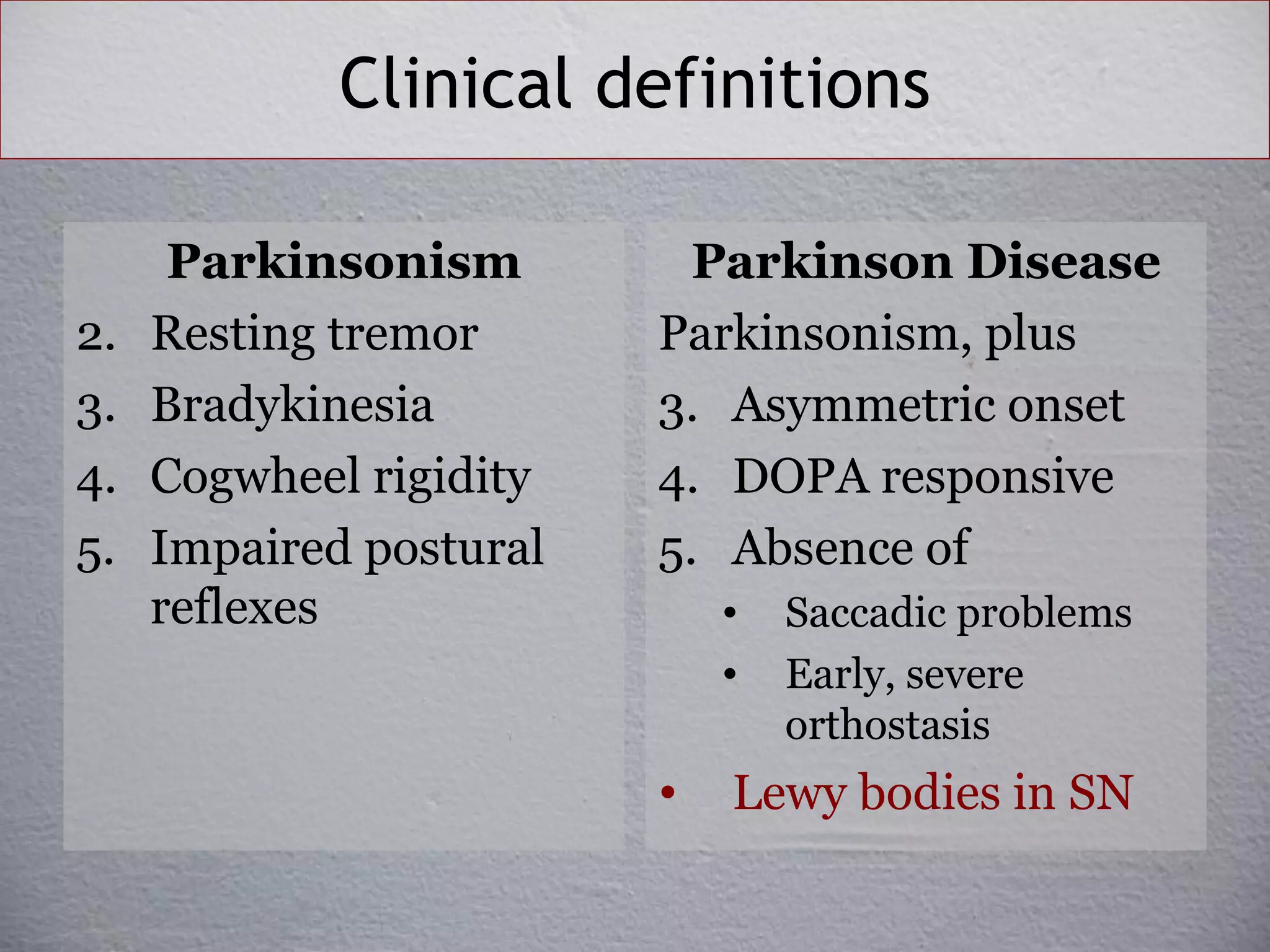 Clinical definitions

Parkinsonism

2. Resting tremor
3. Bradykinesia
4. Cogwheel rigidity
5. Impaired postural reflexes

Parkinson Disease

Parkinsonism, plus

3. Asymmetric onset
4. DOPA responsive
5. Absence of
 • Saccadic problems
 • Early, severe orthostasis
• Lewy bodies in SN